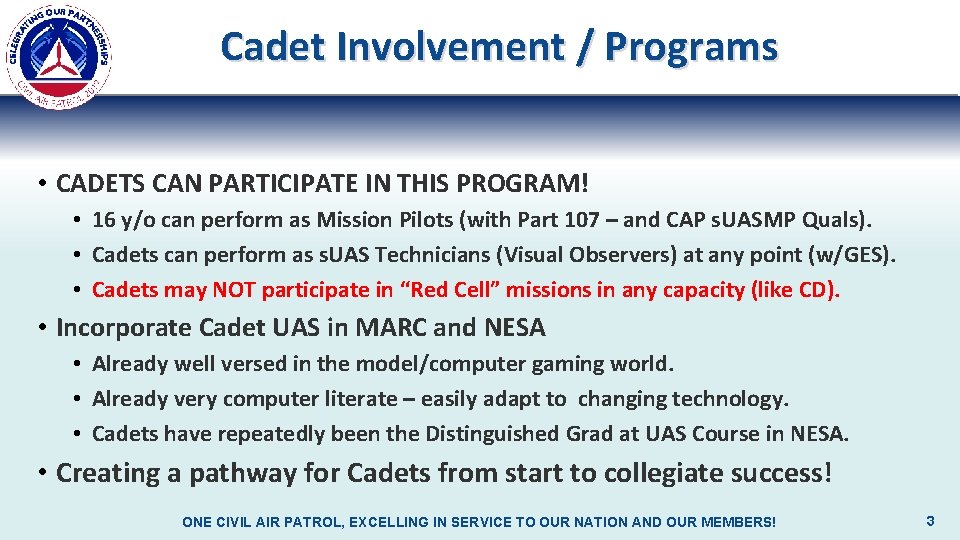 CELEBRATING OUR PARTNERSHIPS
CIVIL AIR PATROL 2017

Cadet Involvement / Programs

• CADETS CAN PARTICIPATE IN THIS PROGRAM!
• 16 y/o can perform as Mission Pilots (with Part 107 – and CAP sUASMP Quals).
• Cadets can perform as sUAS Technicians (Visual Observers) at any point (w/GES).
• Cadets may NOT participate in “Red Cell” missions in any capacity (like CD).
• Incorporate Cadet UAS in MARC and NESA
• Already well versed in the model/computer gaming world.
• Already very computer literate – easily adapt to changing technology.
• Cadets have repeatedly been the Distinguished Grad at UAS Course in NESA.
• Creating a pathway for Cadets from start to collegiate success!

ONE CIVIL AIR PATROL, EXCELLING IN SERVICE TO OUR NATION AND OUR MEMBERS!

3